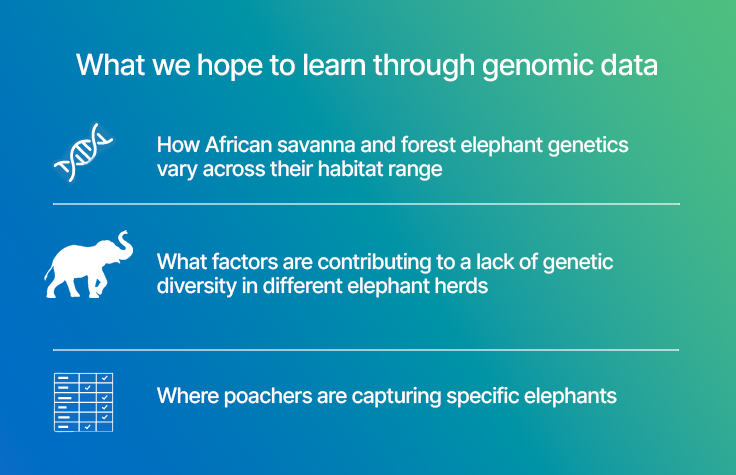 What we hope to learn through genomic data

How African savanna and forest elephant genetics vary across their habitat range

What factors are contributing to a lack of genetic diversity in different elephant herds

Where poachers are capturing specific elephants